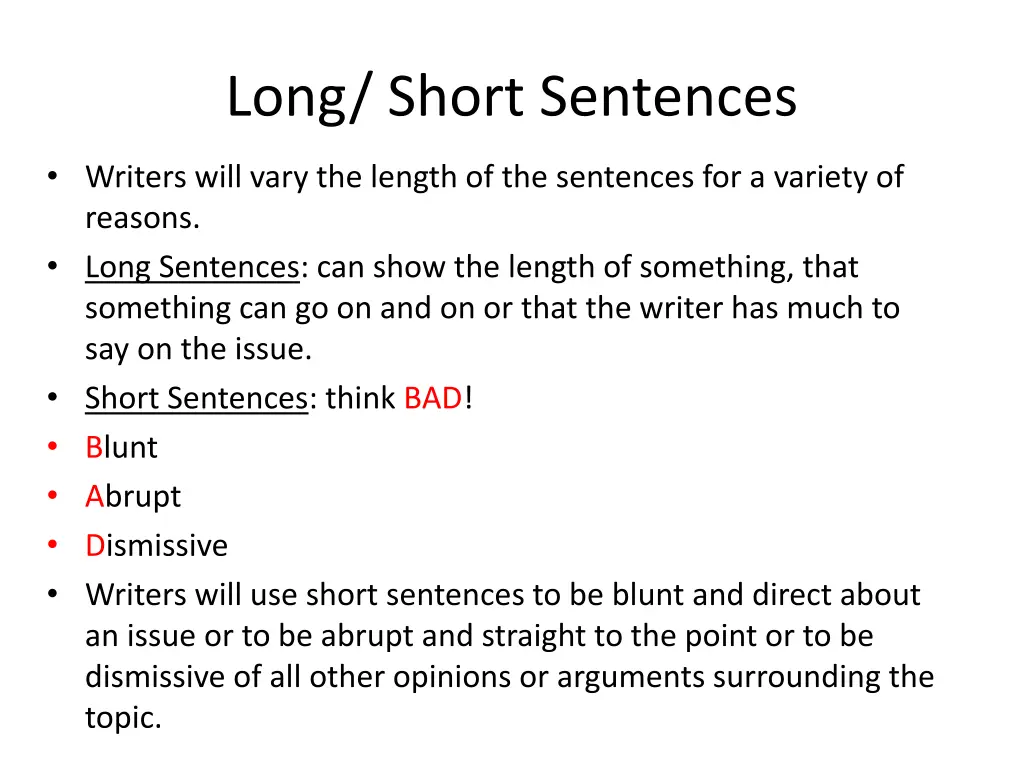 Long/ Short Sentences

• Writers will vary the length of the sentences for a variety of reasons.
• Long Sentences: can show the length of something, that something can go on and on or that the writer has much to say on the issue.
• Short Sentences: think BAD!
• Blunt
• Abrupt
• Dismissive
• Writers will use short sentences to be blunt and direct about an issue or to be abrupt and straight to the point or to be dismissive of all other opinions or arguments surrounding the topic.